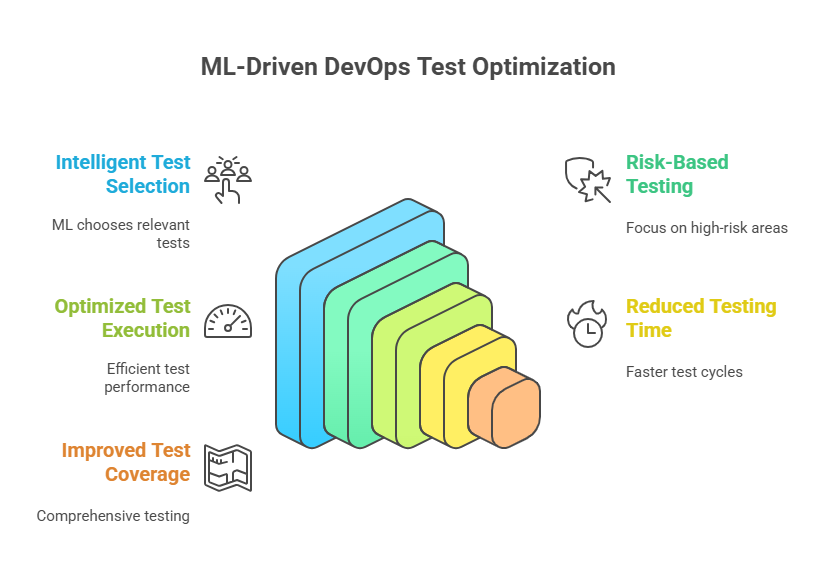 ML-Driven DevOps Test Optimization

Intelligent Test Selection

ML chooses relevant tests

Optimized Test Execution

Efficient test performance

Improved Test Coverage

Comprehensive testing

Risk-Based Testing

Focus on high-risk areas

Reduced Testing Time

Faster test cycles